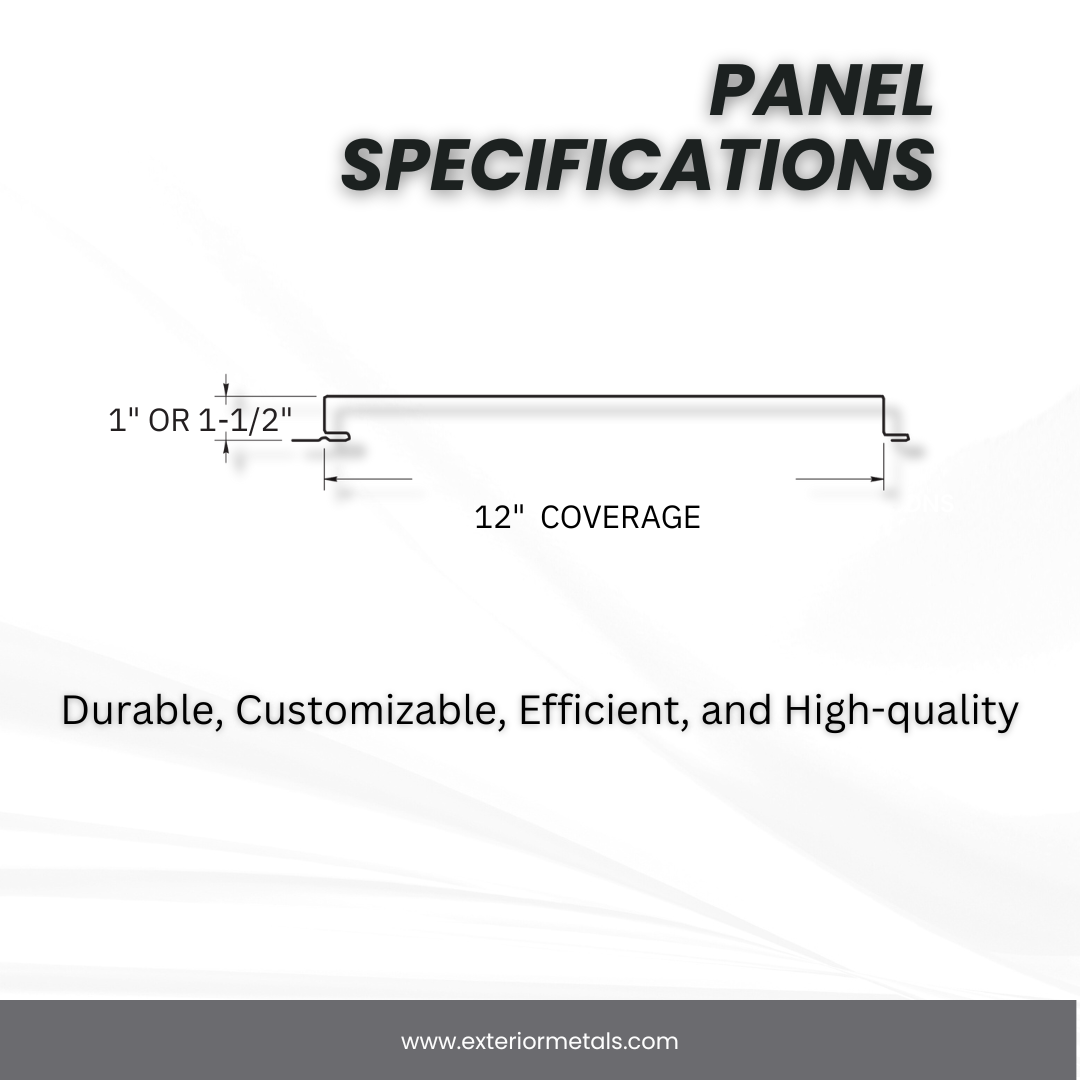 PANEL SPECIFICATIONS

1" OR 1-1/2"

12" COVERAGE

Durable, Customizable, Efficient, and High-quality

www.exteriormetals.com